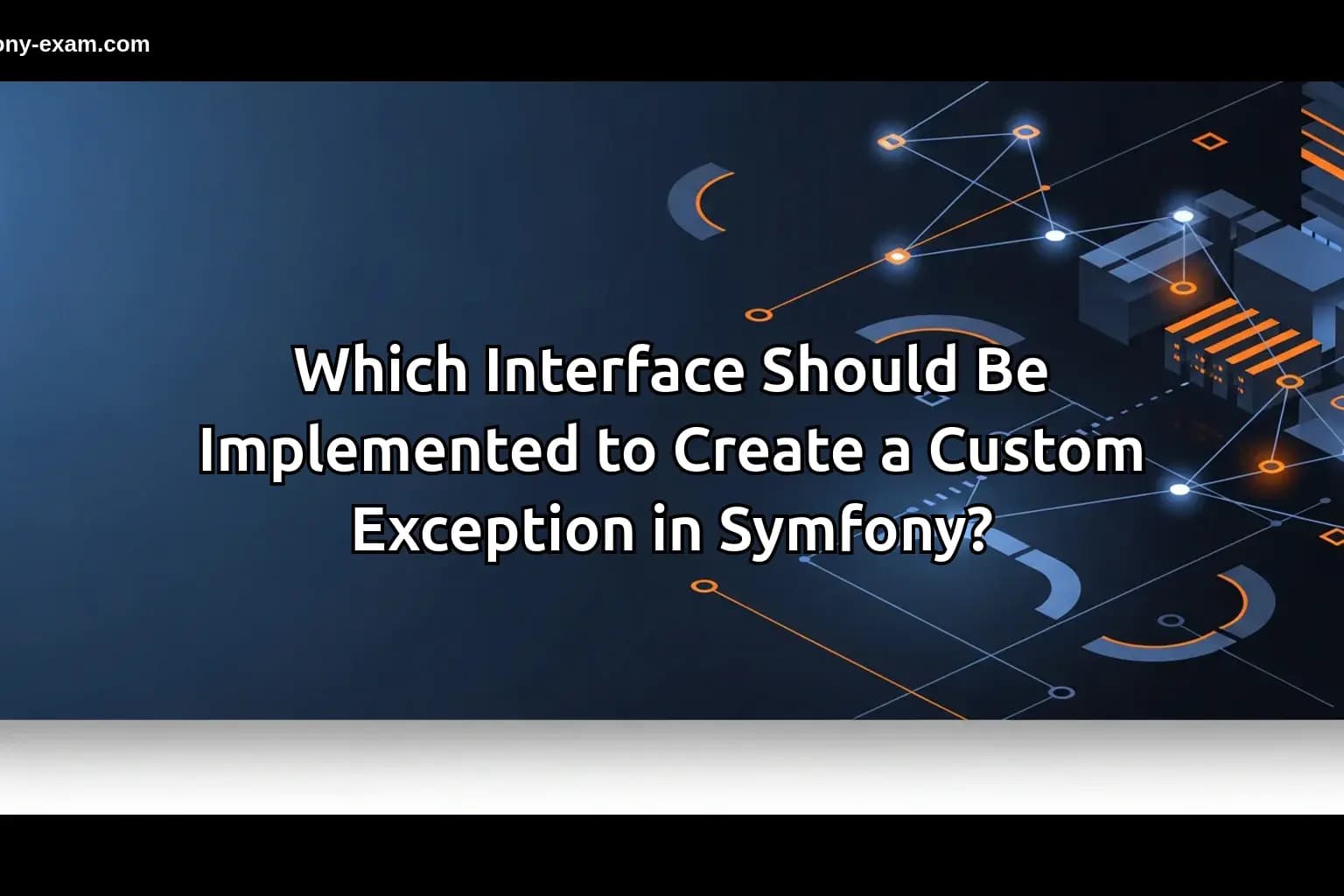 ony-exam.com

Which Interface Should Be Implemented to Create a Custom Exception in Symfony?